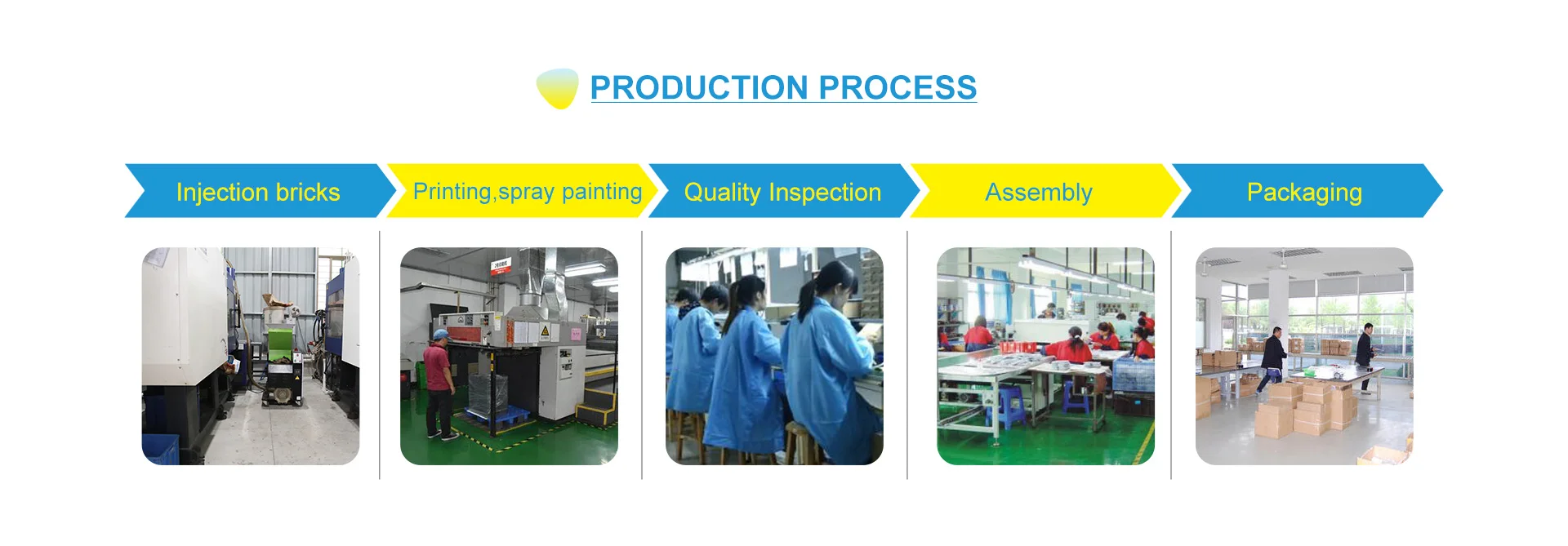 PRODUCTION PROCESS

Injection bricks

Printing,spray painting

Quality Inspection

Assembly

Packaging